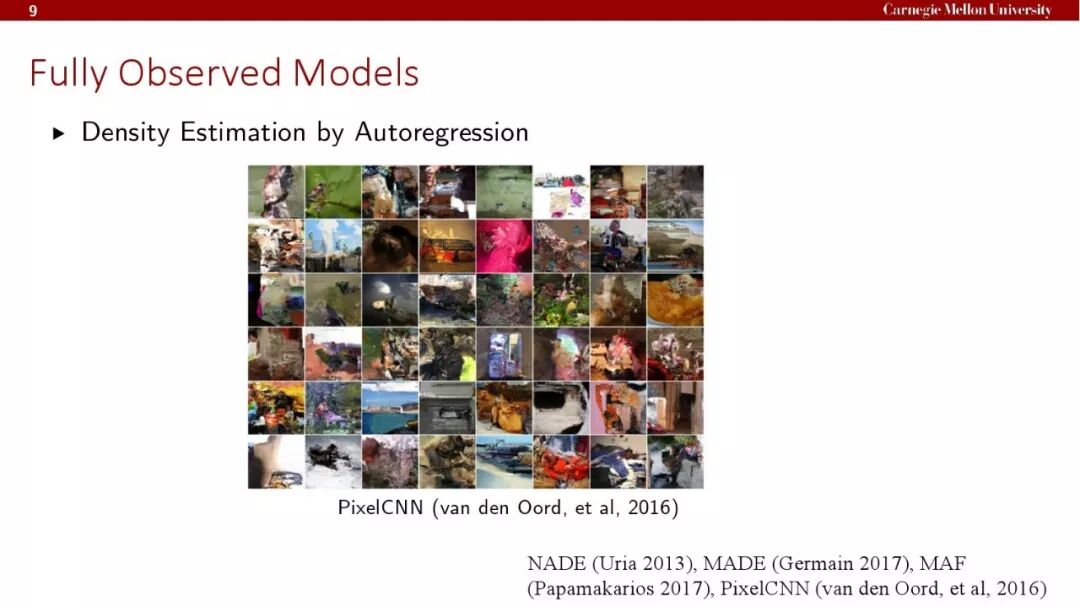 9

Carnegie Mellon University

Fully Observed Models

▸ Density Estimation by Autoregression

PixelCNN (van den Oord, et al, 2016)

NADE (Uria 2013), MADE (Germain 2017), MAF (Papamakarios 2017), PixelCNN (van den Oord, et al, 2016)